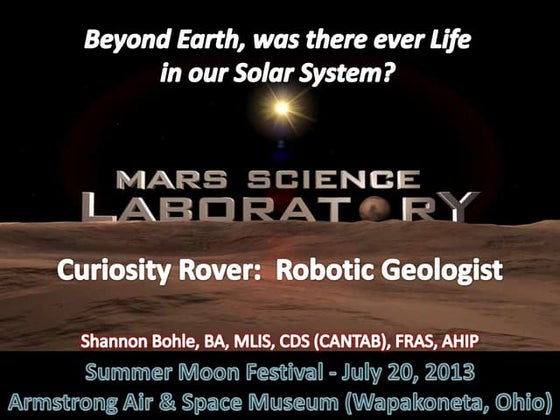 Beyond Earth, was there ever Life in our Solar System?

MARS SCIENCE LABORATORY

Curiosity Rover: Robotic Geologist

Shannon Bohle, BA, MLIS, CDS (CANTAB), FRAS, AHIP

Summer Moon Festival - July 20, 2013
Armstrong Air & Space Museum (Wapakoneta, Ohio)